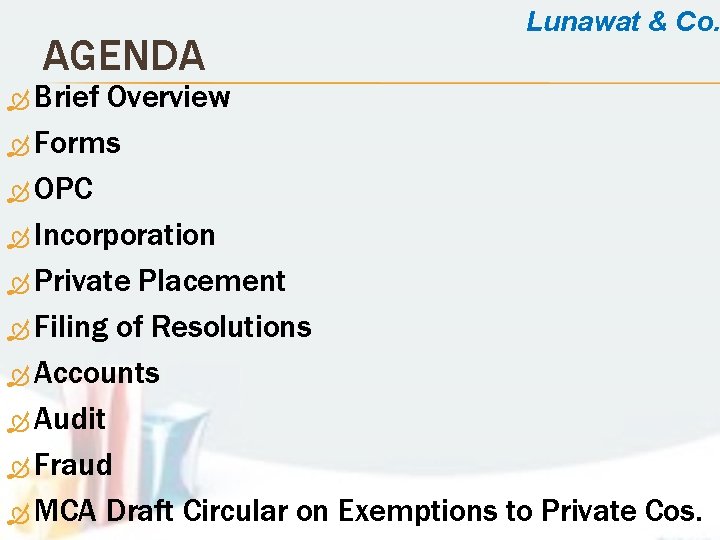 Lunawat & Co.

AGENDA

Brief Overview
Forms
OPC
Incorporation
Private Placement
Filing of Resolutions
Accounts
Audit
Fraud
MCA Draft Circular on Exemptions to Private Cos.